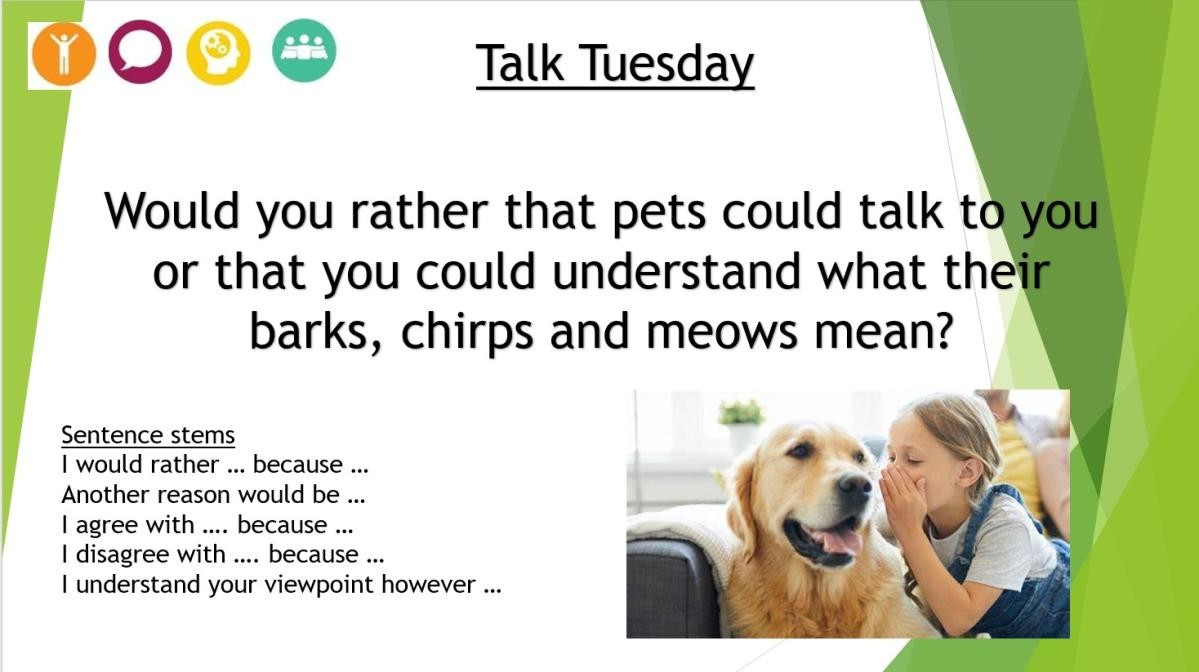 Talk Tuesday

Would you rather that pets could talk to you or that you could understand what their barks, chirps and meows mean?

Sentence stems
I would rather … because …
Another reason would be …
I agree with …. because …
I disagree with …. because …
I understand your viewpoint however …